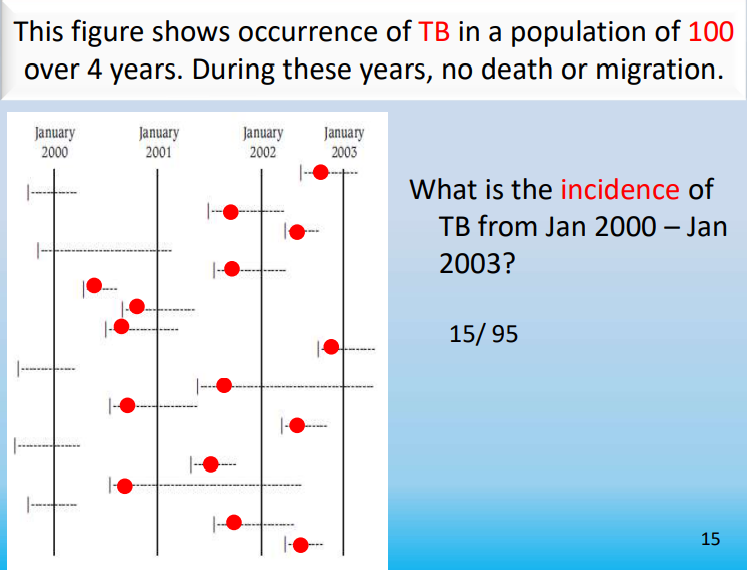 This figure shows occurrence of TB in a population of 100 over 4 years. During these years, no death or migration.

January 2000

January 2001

January 2002

January 2003

What is the incidence of TB from Jan 2000 – Jan 2003?

15/ 95

15